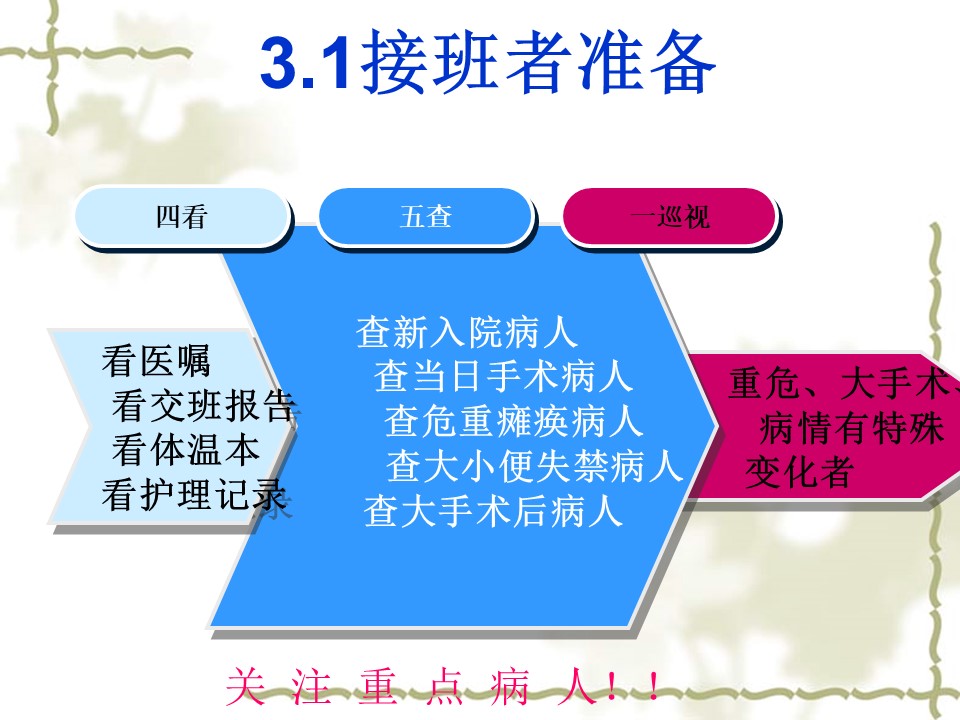 3.1接班者准备

四看

五查

一巡视

看医嘱
看交班报告
看体温本
看护理记录

查新入院病人
查当日手术病人
查危重瘫痪病人
查大小便失禁病人
查大手术后病人

重危、大手术、
病情有特殊
变化者

关 注 重 点 病 人！！